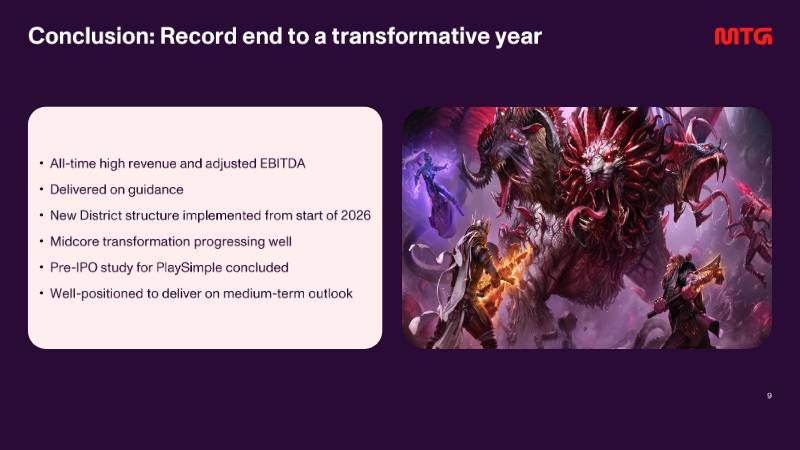 Conclusion: Record end to a transformative year

MTG

• All-time high revenue and adjusted EBITDA
• Delivered on guidance
• New District structure implemented from start of 2026
• Midcore transformation progressing well
• Pre-IPO study for PlaySimple concluded
• Well-positioned to deliver on medium-term outlook

9